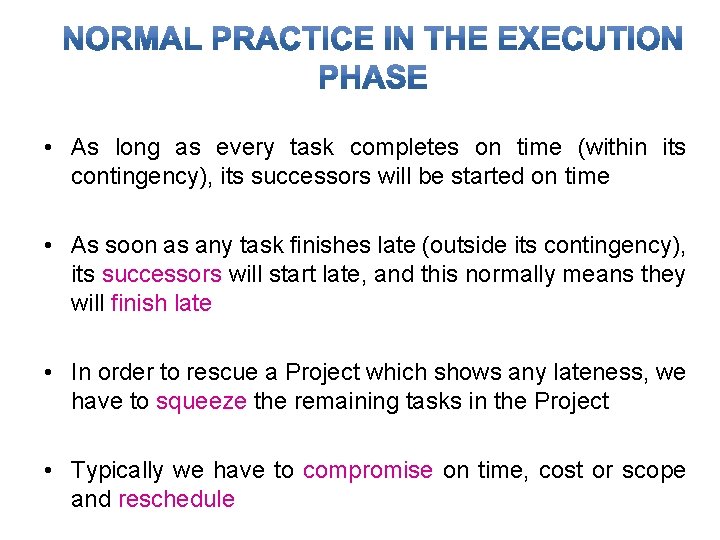 NORMAL PRACTICE IN THE EXECUTION PHASE

• As long as every task completes on time (within its contingency), its successors will be started on time

• As soon as any task finishes late (outside its contingency), its successors will start late, and this normally means they will finish late

• In order to rescue a Project which shows any lateness, we have to squeeze the remaining tasks in the Project

• Typically we have to compromise on time, cost or scope and reschedule